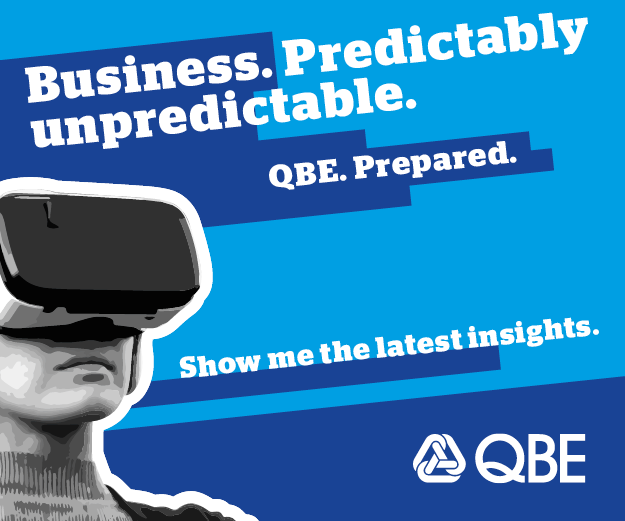 Business. Predictably unpredictable.

QBE. Prepared.

Show me the latest insights.

QBE